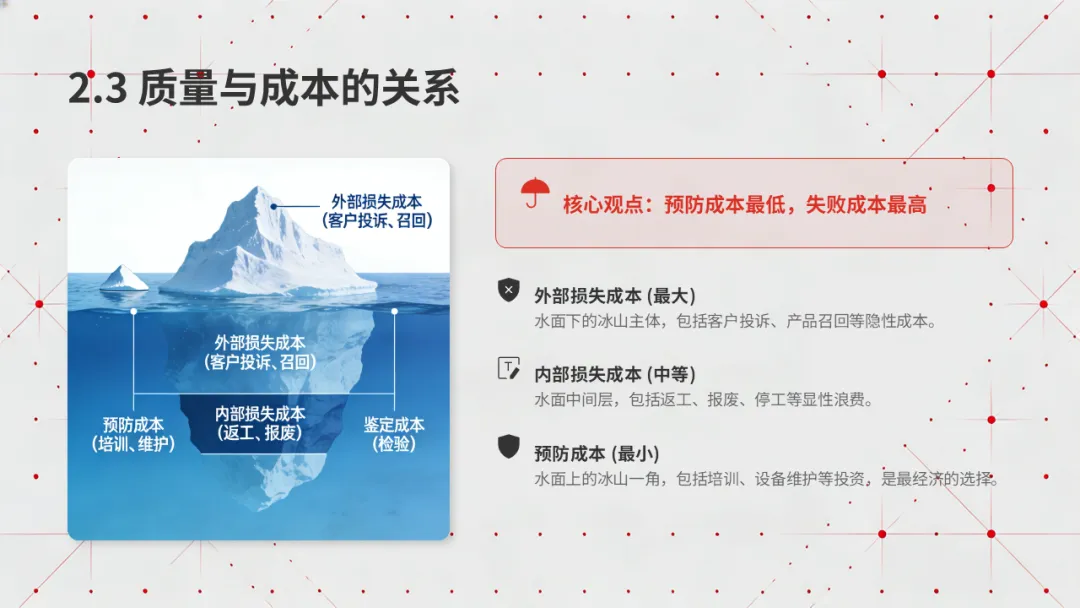 2.3 质量与成本的关系

外部损失成本
(客户投诉、召回)

外部损失成本
(客户投诉、召回)

预防成本
(培训、维护)

内部损失成本
(返工、报废)

鉴定成本
(检验)

核心观点：预防成本最低，失败成本最高

外部损失成本 (最大)
水面下的冰山主体，包括客户投诉、产品召回等隐性成本。

内部损失成本 (中等)
水面中间层，包括返工、报废、停工等显性浪费。

预防成本 (最小)
水面上的冰山一角，包括培训、设备维护等投资，是最经济的选择。